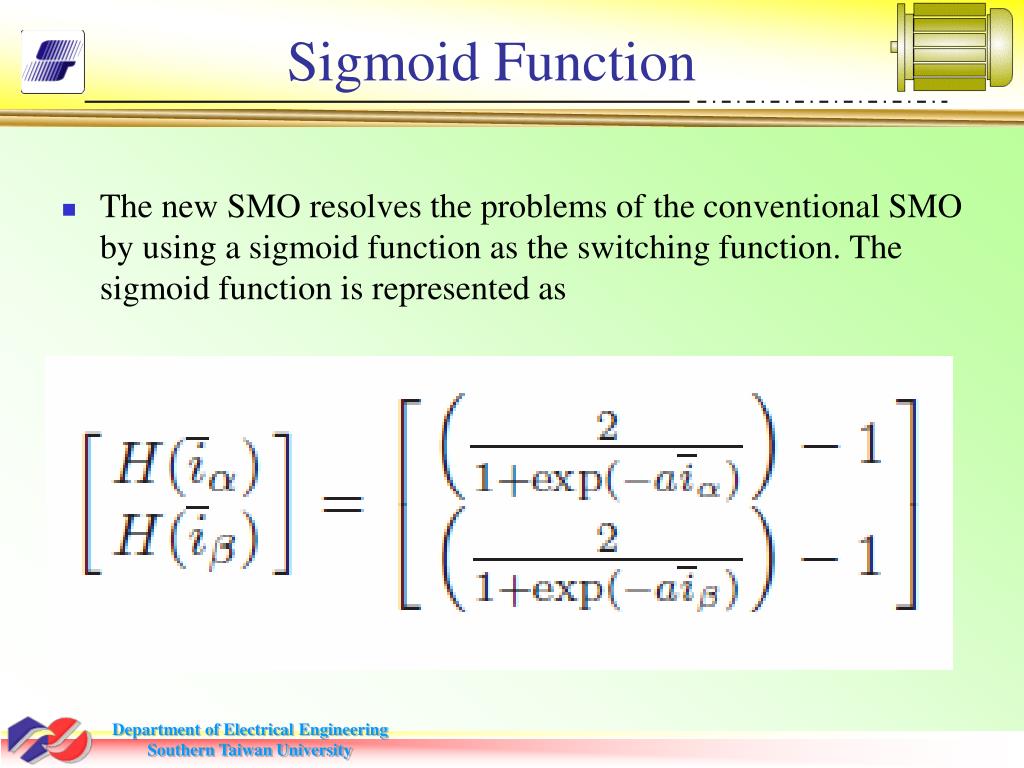 Sigmoid Function

The new SMO resolves the problems of the conventional SMO by using a sigmoid function as the switching function. The sigmoid function is represented as

$\begin{bmatrix} H(\bar{i}_\alpha) \\ H(\bar{i}_\beta) \end{bmatrix} = \begin{bmatrix} \left(\frac{2}{1+\exp(-a\bar{i}_\alpha)}\right) - 1 \\ \left(\frac{2}{1+\exp(-a\bar{i}_\beta)}\right) - 1 \end{bmatrix}$

Department of Electrical Engineering
Southern Taiwan University